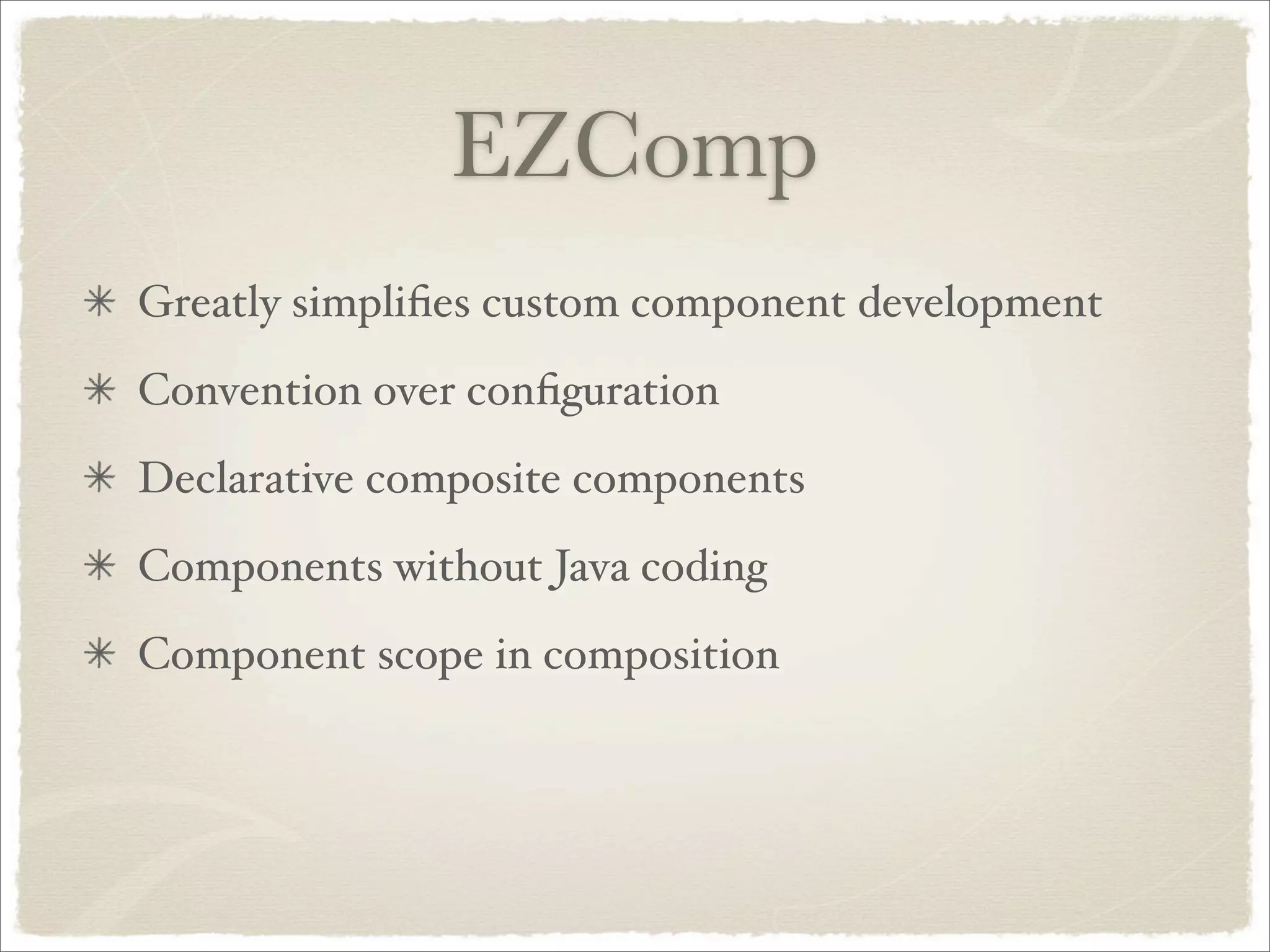 EZComp

✳ Greatly simplifies custom component development

✳ Convention over configuration

✳ Declarative composite components

✳ Components without Java coding

✳ Component scope in composition